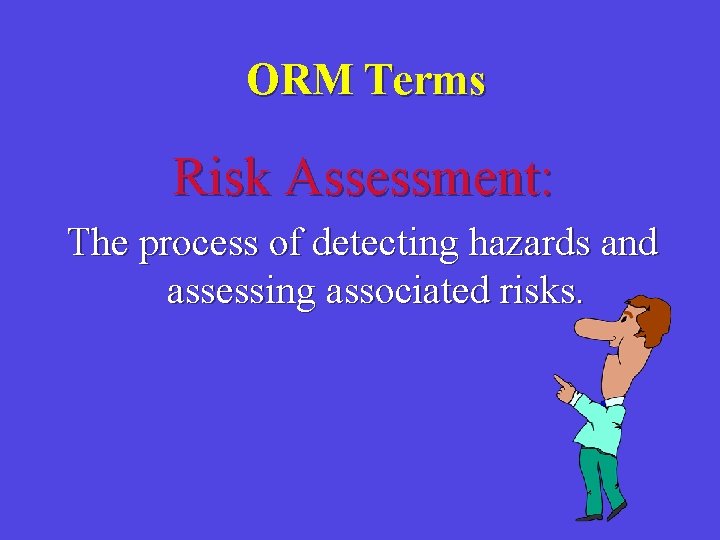 ORM Terms

Risk Assessment:

The process of detecting hazards and assessing associated risks.